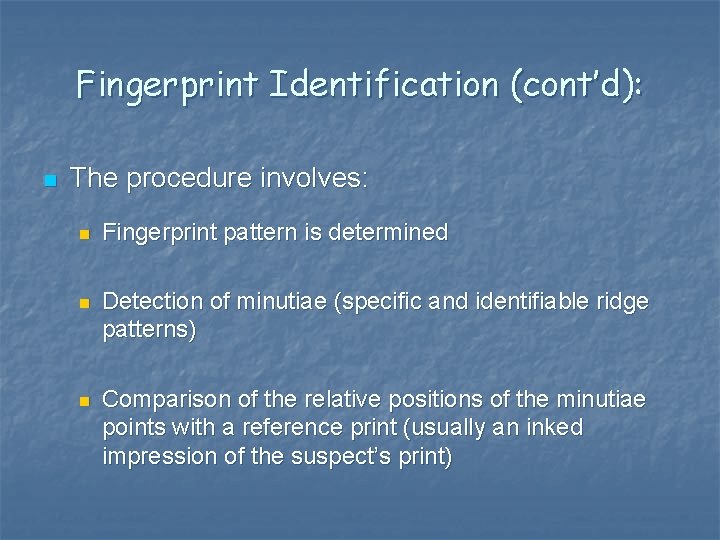 Fingerprint Identification (cont'd):

The procedure involves:

Fingerprint pattern is determined

Detection of minutiae (specific and identifiable ridge patterns)

Comparison of the relative positions of the minutiae points with a reference print (usually an inked impression of the suspect's print)